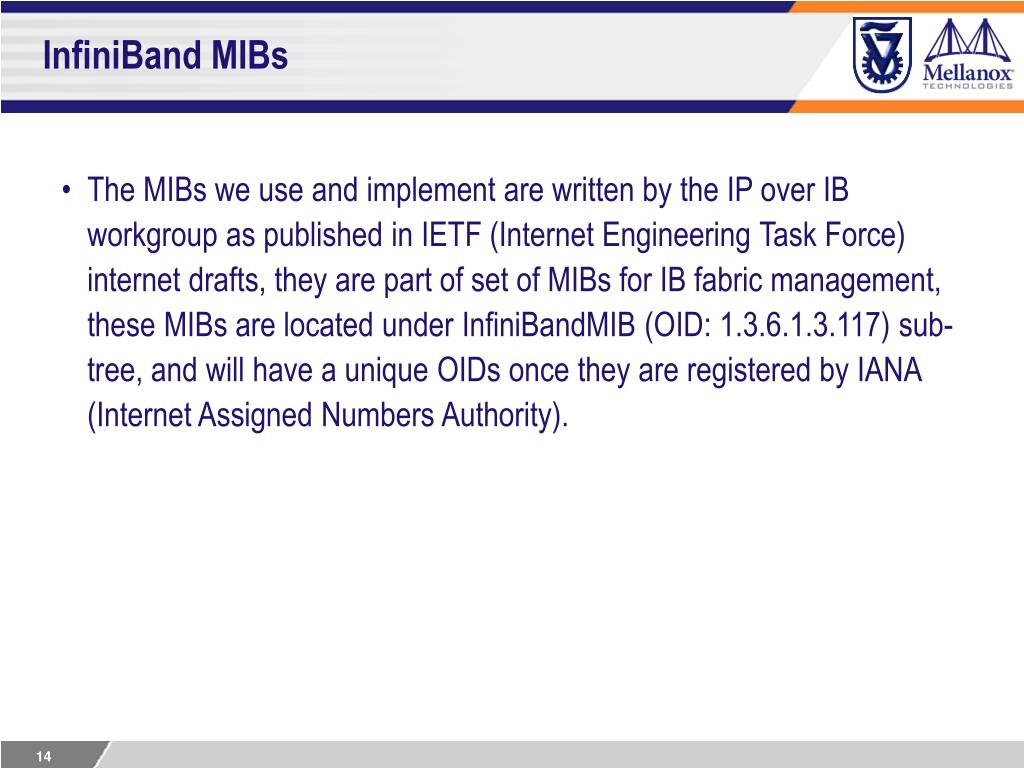 InfiniBand MIBs

Mellanox TECHNOLOGIES

• The MIBs we use and implement are written by the IP over IB workgroup as published in IETF (Internet Engineering Task Force) internet drafts, they are part of set of MIBs for IB fabric management, these MIBs are located under InfiniBandMIB (OID: 1.3.6.1.3.117) sub-tree, and will have a unique OIDs once they are registered by IANA (Internet Assigned Numbers Authority).

14